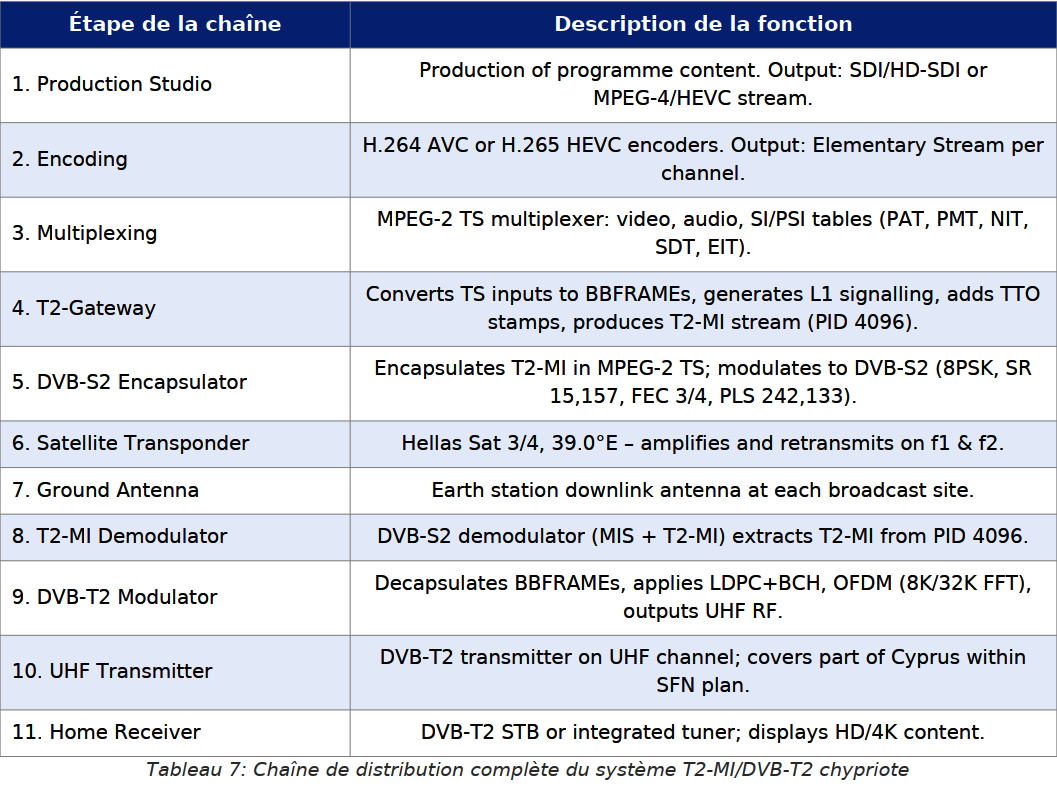 | Étape de la chaîne | Description de la fonction |
|---|---|
| 1. Production Studio | Production of programme content. Output: SDI/HD-SDI or MPEG-4/HEVC stream. |
| 2. Encoding | H.264 AVC or H.265 HEVC encoders. Output: Elementary Stream per channel. |
| 3. Multiplexing | MPEG-2 TS multiplexer: video, audio, SI/PSI tables (PAT, PMT, NIT, SDT, EIT). |
| 4. T2-Gateway | Converts TS inputs to BBFRAMEs, generates L1 signalling, adds TTO stamps, produces T2-MI stream (PID 4096). |
| 5. DVB-S2 Encapsulator | Encapsulates T2-MI in MPEG-2 TS; modulates to DVB-S2 (8PSK, SR 15,157, FEC 3/4, PLS 242,133). |
| 6. Satellite Transponder | Hellas Sat 3/4, 39.0°E – amplifies and retransmits on f1 & f2. |
| 7. Ground Antenna | Earth station downlink antenna at each broadcast site. |
| 8. T2-MI Demodulator | DVB-S2 demodulator (MIS + T2-MI) extracts T2-MI from PID 4096. |
| 9. DVB-T2 Modulator | Decapsulates BBFRAMEs, applies LDPC+BCH, OFDM (8K/32K FFT), outputs UHF RF. |
| 10. UHF Transmitter | DVB-T2 transmitter on UHF channel; covers part of Cyprus within SFN plan. |
| 11. Home Receiver | DVB-T2 STB or integrated tuner; displays HD/4K content. |

Tableau 7: Chaîne de distribution complète du système T2-MI/DVB-T2 chypriote